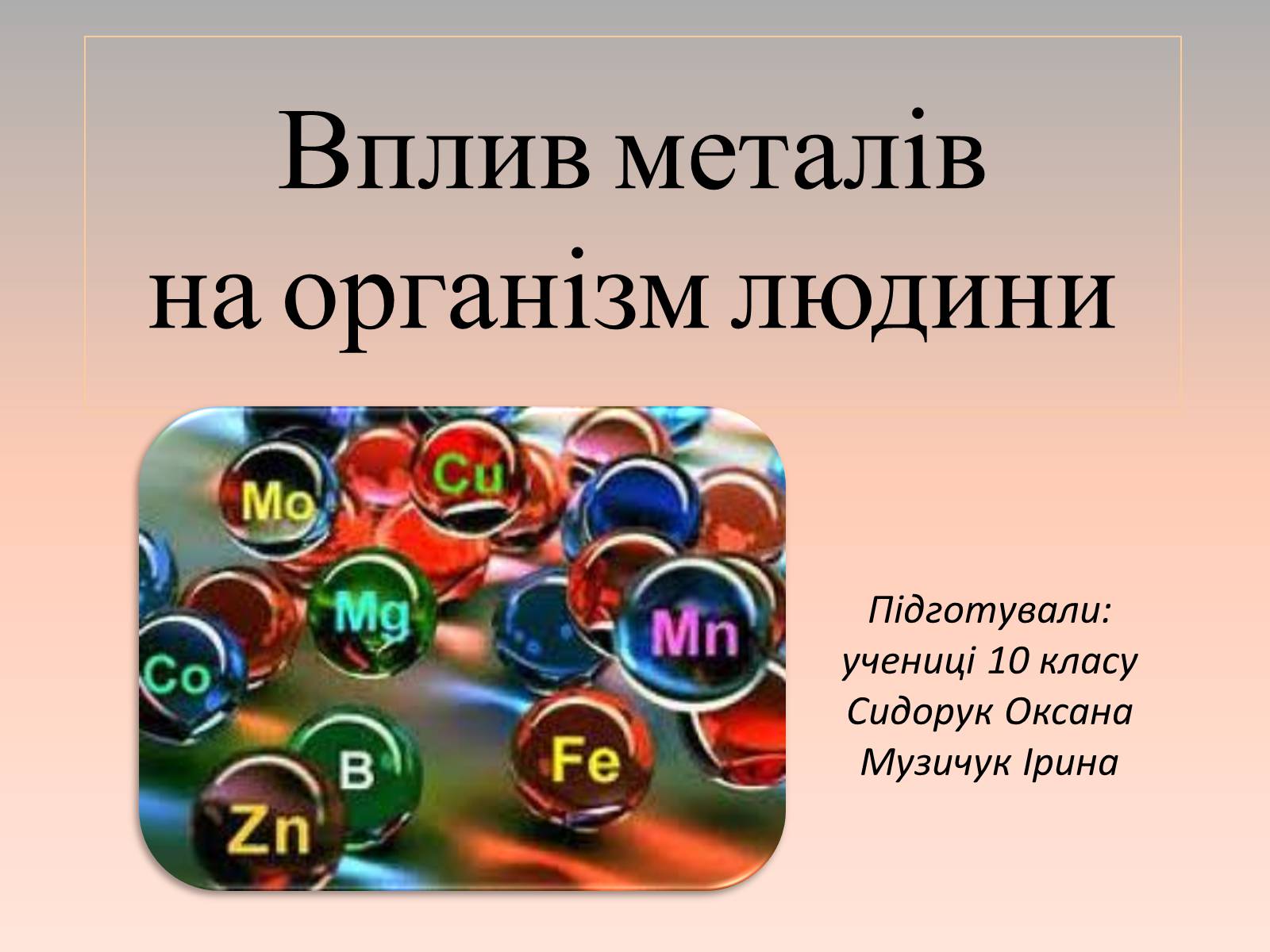 Вплив металів на організм людини

Mo
Cu
Mg
Mn
Co
B
Fe
Zn

Підготували:
учениці 10 класу
Сидорук Оксана
Музичук Ірина